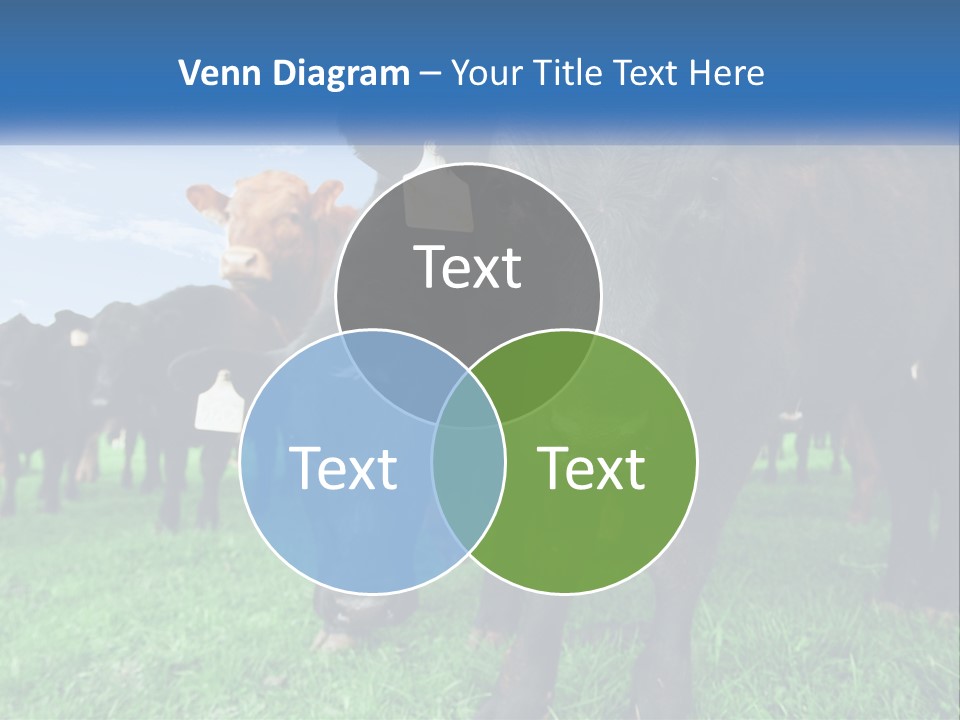 Venn Diagram – Your Title Text Here

Text

Text

Text